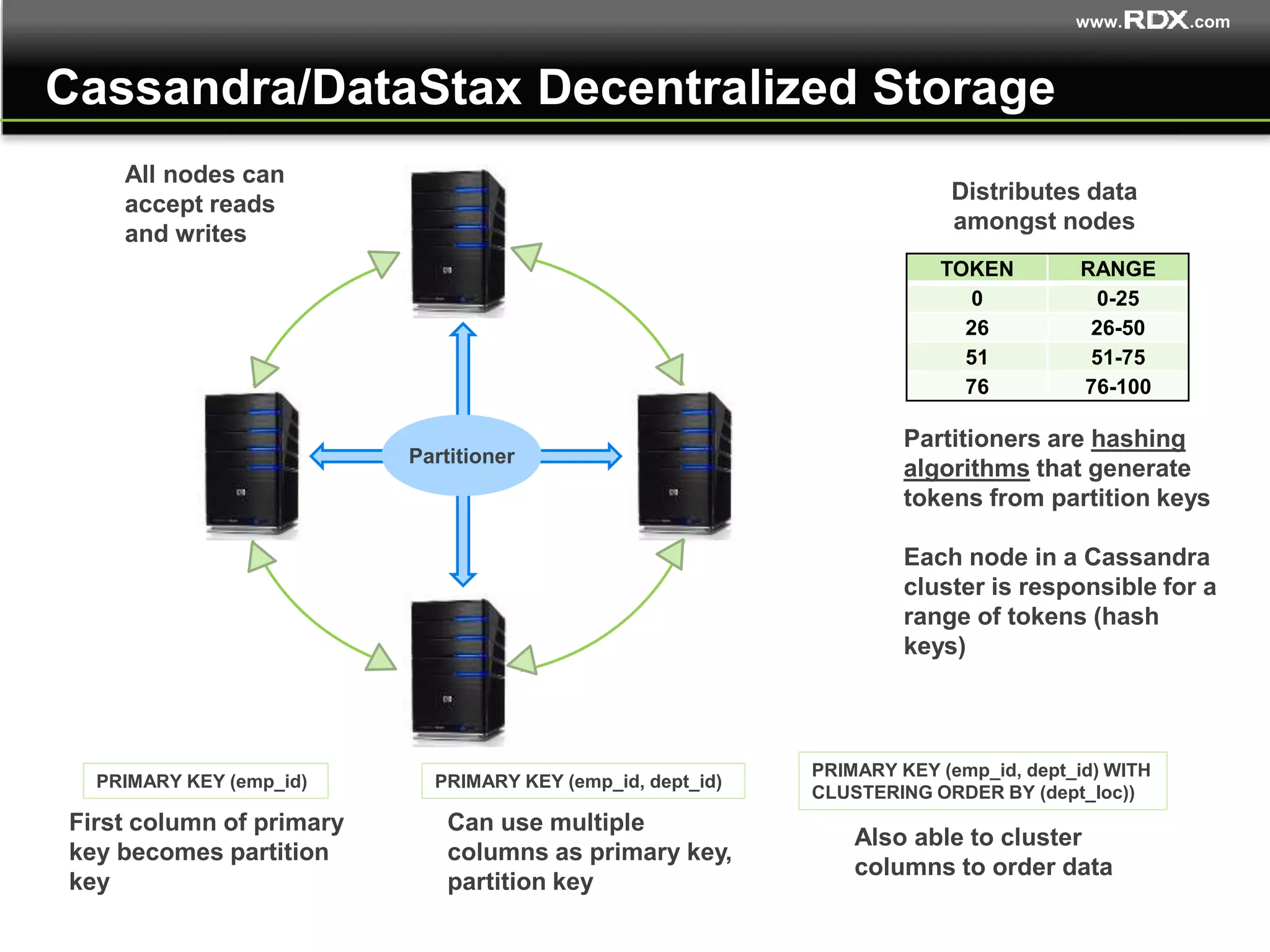 www.RDX.com

Cassandra/DataStax Decentralized Storage

All nodes can accept reads and writes

Partitioner

Distributes data amongst nodes

| TOKEN | RANGE |
|---|---|
| 0 | 0-25 |
| 26 | 26-50 |
| 51 | 51-75 |
| 76 | 76-100 |

Partitioners are hashing algorithms that generate tokens from partition keys

Each node in a Cassandra cluster is responsible for a range of tokens (hash keys)

PRIMARY KEY (emp_id)

First column of primary key becomes partition key

PRIMARY KEY (emp_id, dept_id)

Can use multiple columns as primary key, partition key

PRIMARY KEY (emp_id, dept_id) WITH CLUSTERING ORDER BY (dept_loc))

Also able to cluster columns to order data